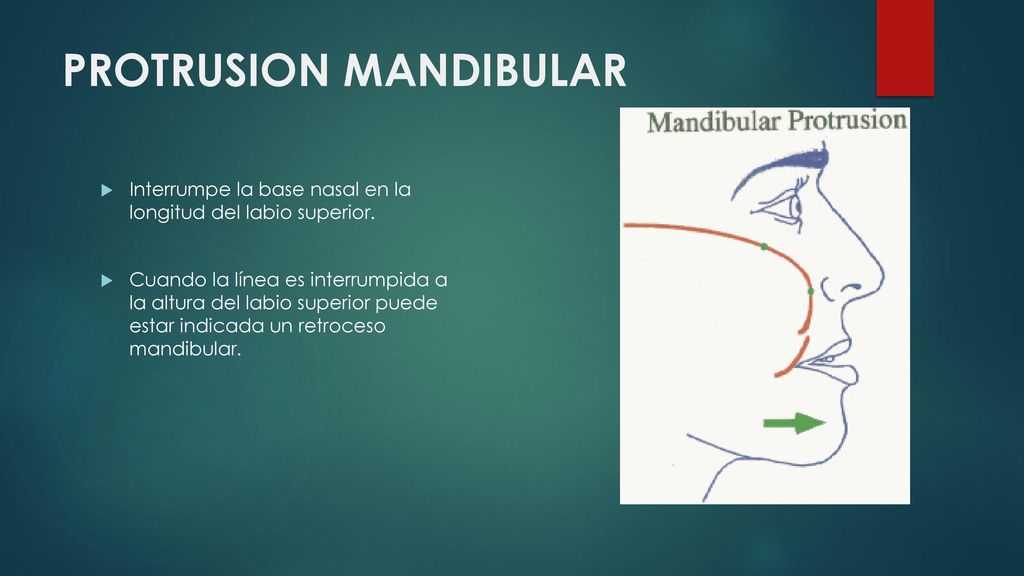 PROTRUSION MANDIBULAR

Interrumpe la base nasal en la longitud del labio superior.

Cuando la línea es interrumpida a la altura del labio superior puede estar indicada un retroceso mandibular.

Mandibular Protrusion